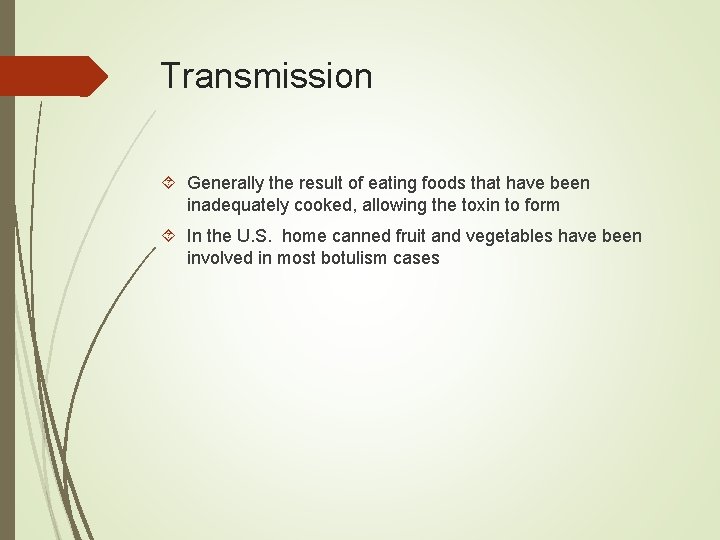 Transmission

Generally the result of eating foods that have been inadequately cooked, allowing the toxin to form

In the U.S.  home canned fruit and vegetables have been involved in most botulism cases